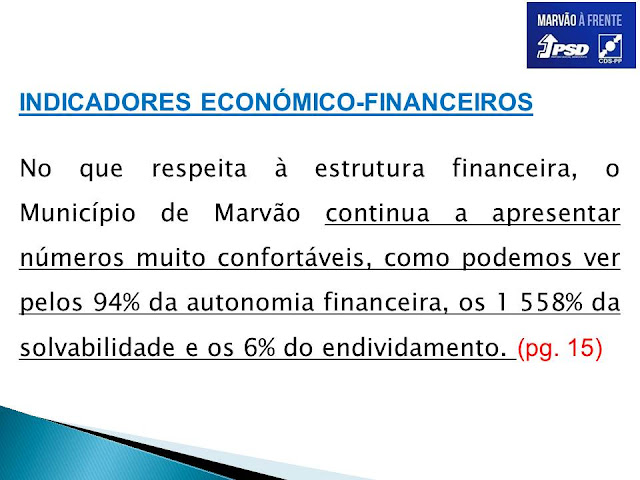 MARVÃO À FRENTE
PSD
CDS-PP

INDICADORES ECONÓMICO-FINANCEIROS

No que respeita à estrutura financeira, o Município de Marvão continua a apresentar números muito confortáveis, como podemos ver pelos 94% da autonomia financeira, os 1 558% da solvabilidade e os 6% do endividamento. (pg. 15)